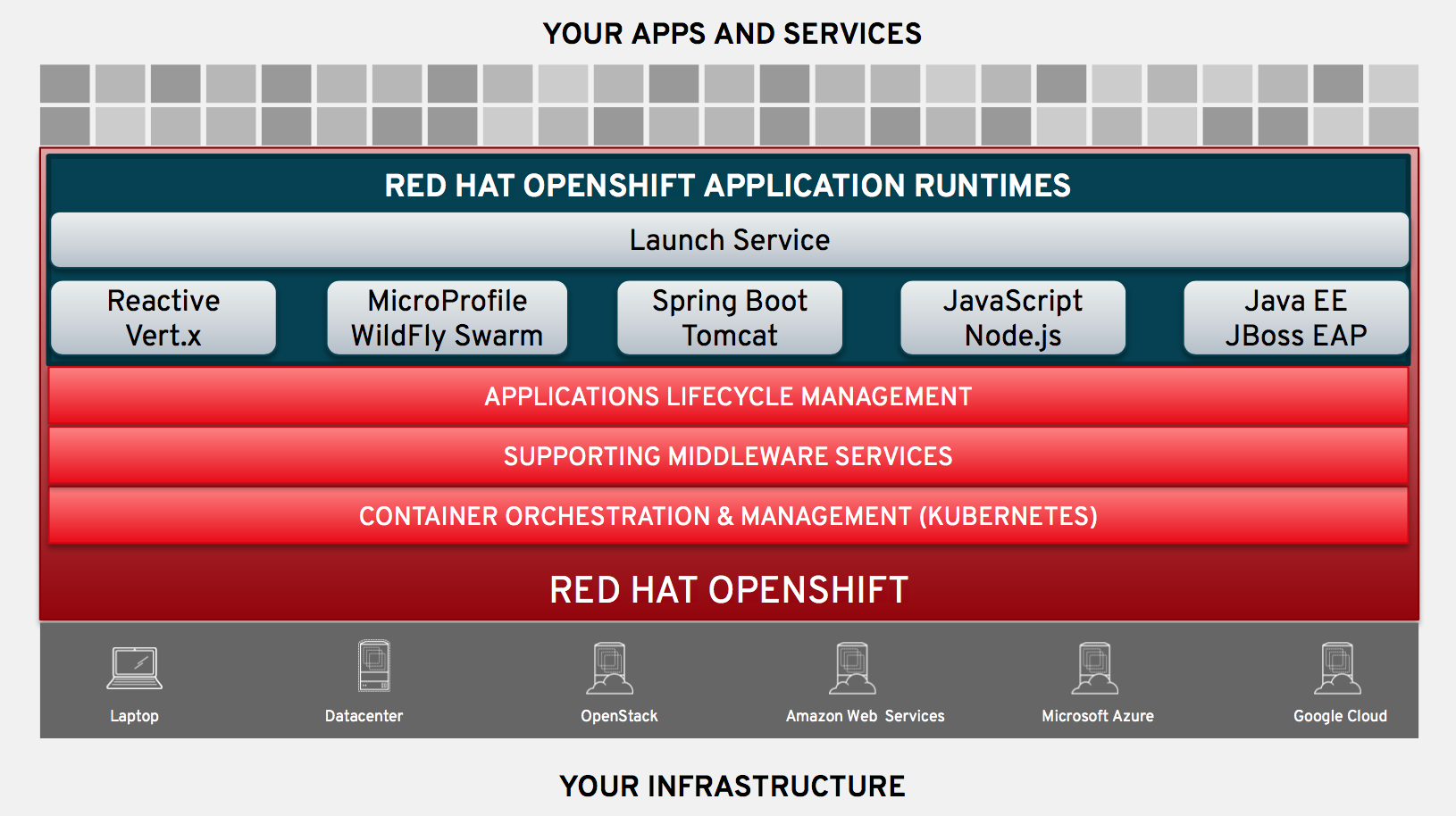 YOUR APPS AND SERVICES

RED HAT OPENSHIFT APPLICATION RUNTIMES

Launch Service

Reactive
Vert.x

MicroProfile
WildFly Swarm

Spring Boot
Tomcat

JavaScript
Node.js

Java EE
JBoss EAP

APPLICATIONS LIFECYCLE MANAGEMENT

SUPPORTING MIDDLEWARE SERVICES

CONTAINER ORCHESTRATION & MANAGEMENT (KUBERNETES)

RED HAT OPENSHIFT

Laptop

Datacenter

OpenStack

Amazon Web Services

Microsoft Azure

Google Cloud

YOUR INFRASTRUCTURE